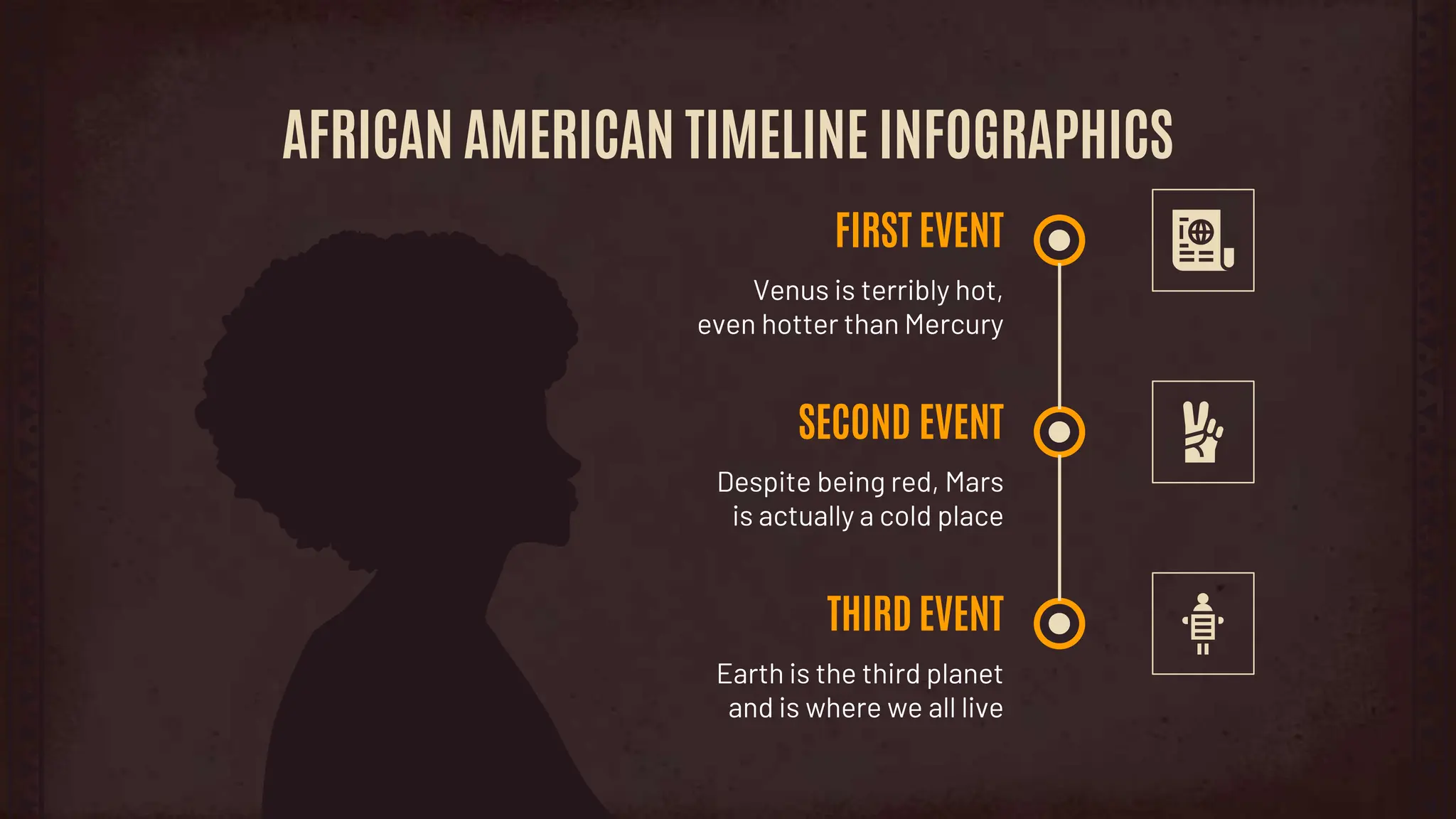 AFRICAN AMERICAN TIMELINE INFOGRAPHICS

FIRST EVENT

Venus is terribly hot, even hotter than Mercury

SECOND EVENT

Despite being red, Mars is actually a cold place

THIRD EVENT

Earth is the third planet and is where we all live